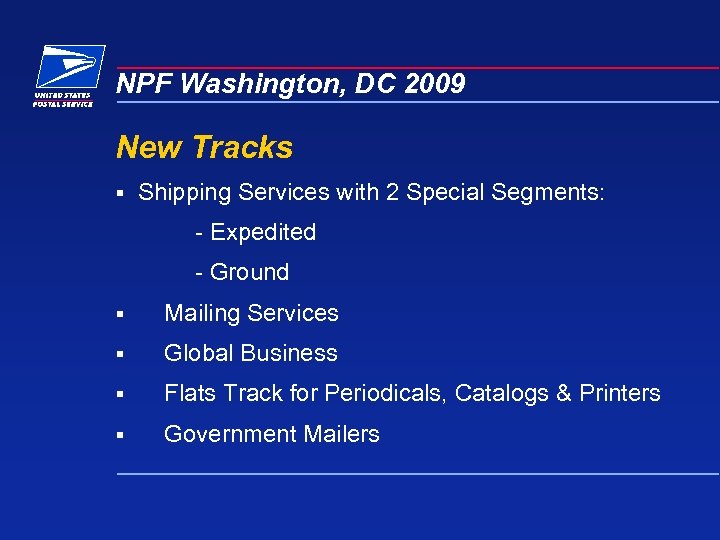 UNITED STATES
POSTAL SERVICE

NPF Washington, DC 2009

New Tracks

▪ Shipping Services with 2 Special Segments:

- Expedited

- Ground

▪ Mailing Services

▪ Global Business

▪ Flats Track for Periodicals, Catalogs & Printers

▪ Government Mailers